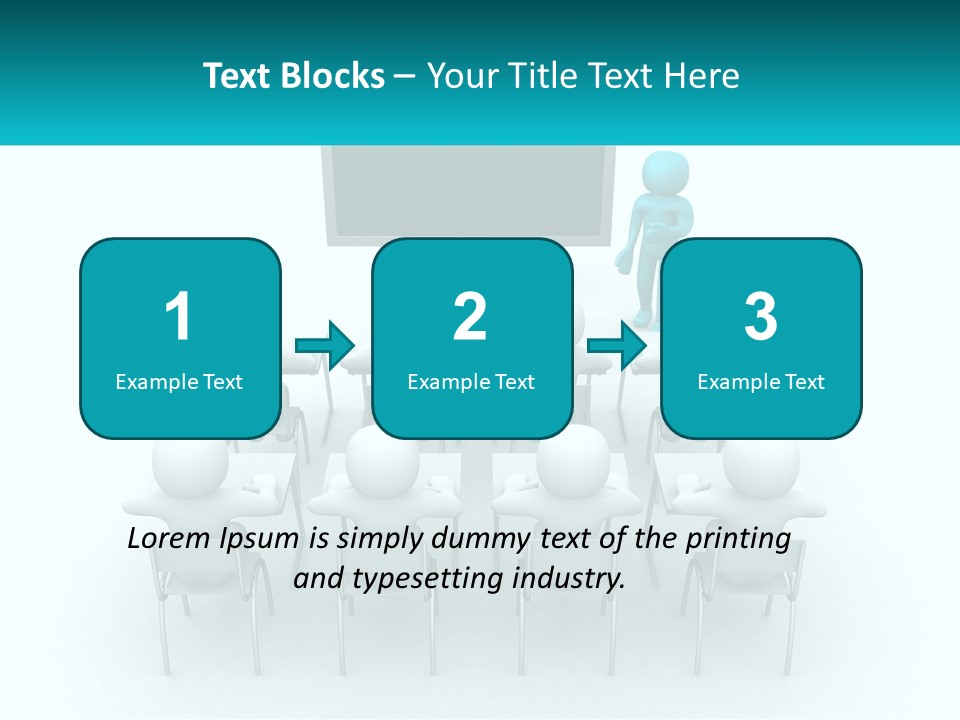 Text Blocks – Your Title Text Here

1
Example Text

2
Example Text

3
Example Text

Lorem Ipsum is simply dummy text of the printing and typesetting industry.